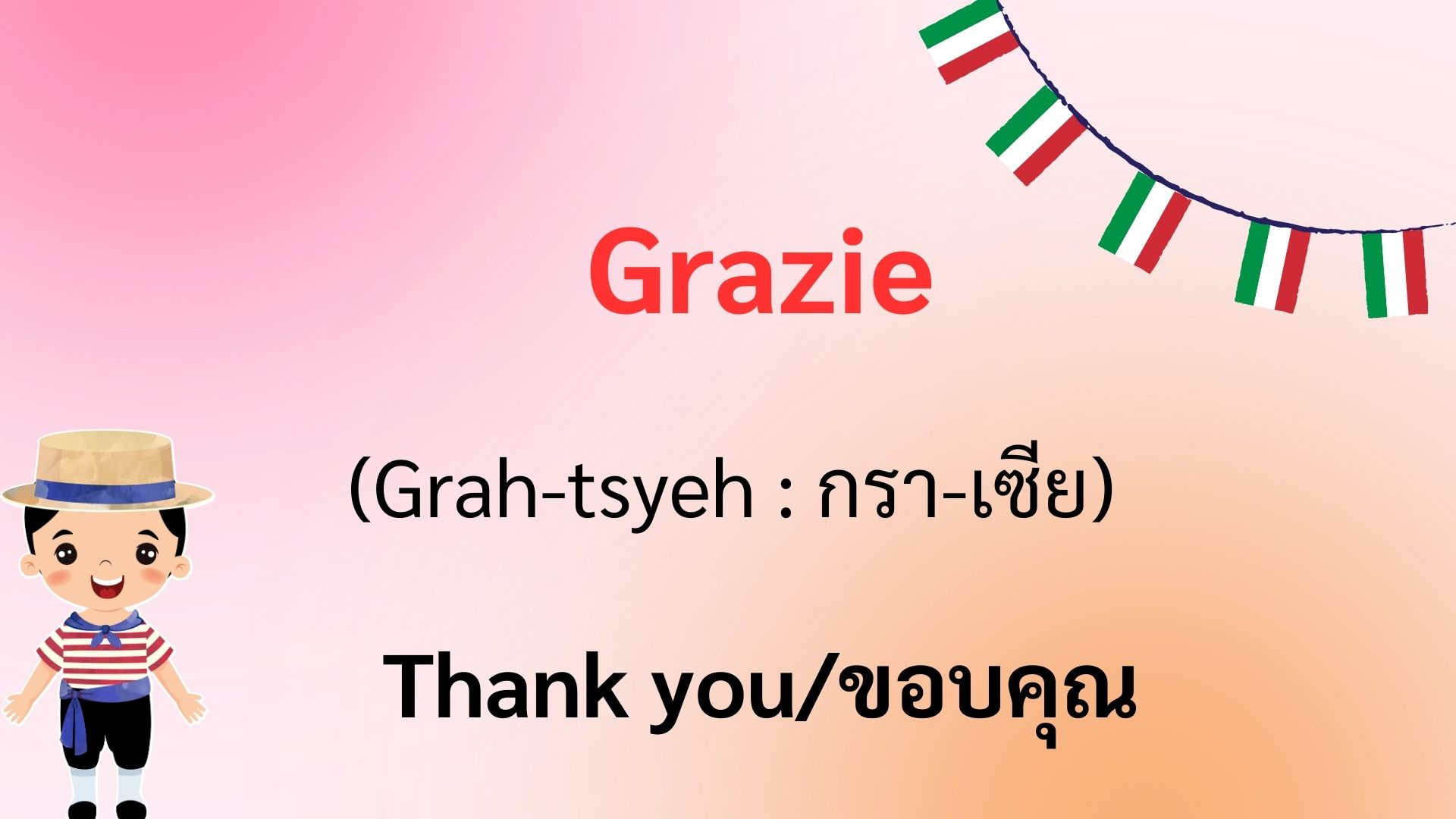 Grazie

(Grah-tsyeh : กรา-เซีย)

Thank you/ขอบคุณ